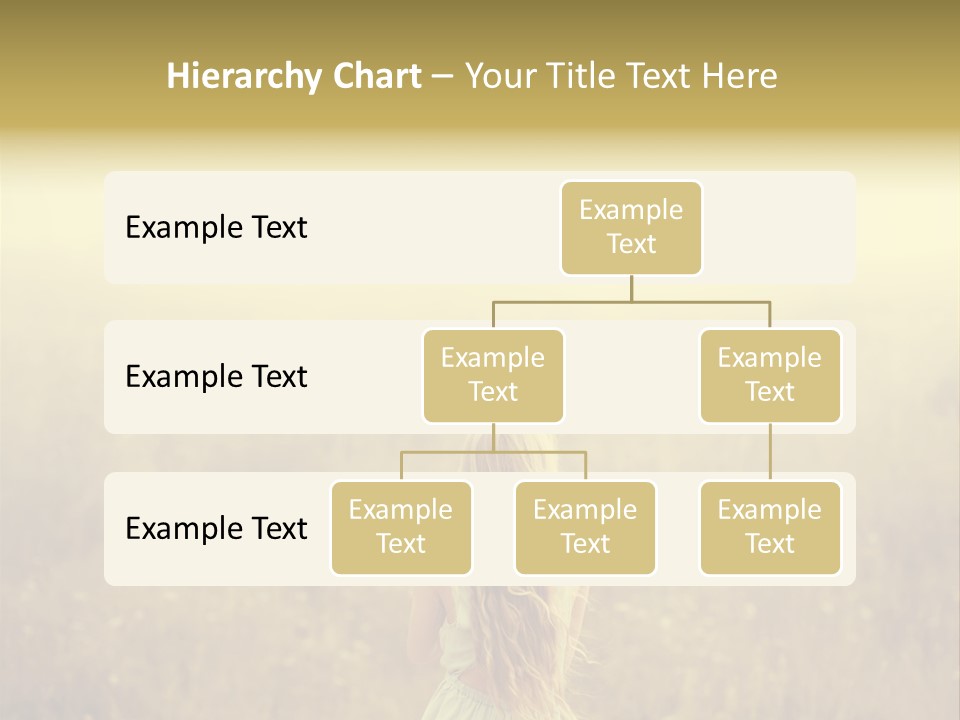 Hierarchy Chart – Your Title Text Here

Example Text

Example Text

Example Text

Example Text

Example Text

Example Text

Example Text

Example Text

Example Text